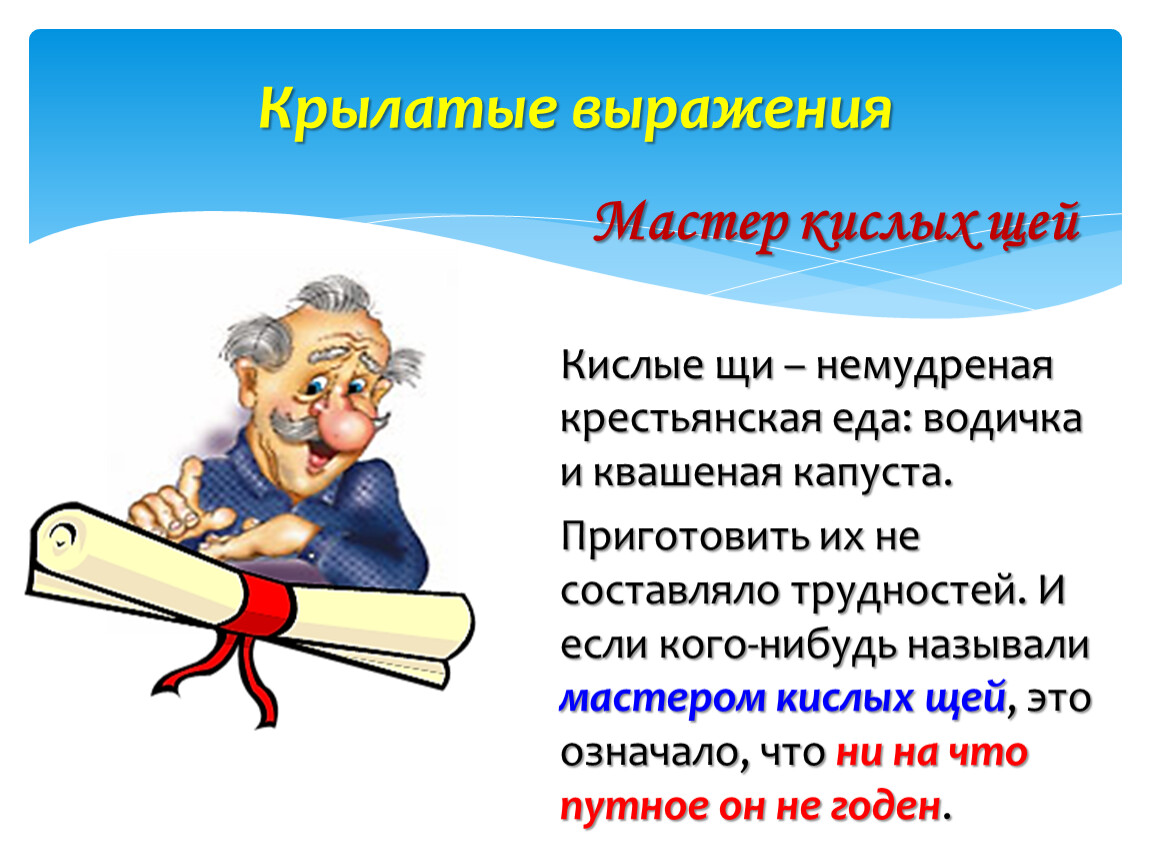 Крылатые выражения

Мастер кислых щей

Кислые щи – немудреная крестьянская еда: водичка и квашеная капуста.

Приготовить их не составляло трудностей. И если кого-нибудь называли мастером кислых щей, это означало, что ни на что путное он не годен.